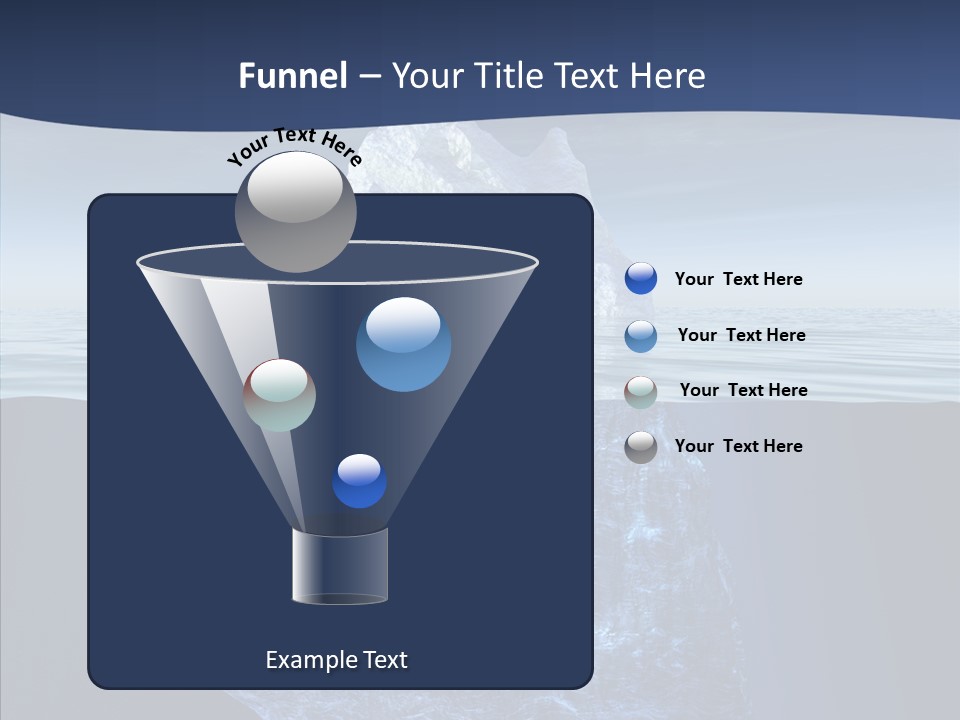 Funnel – Your Title Text Here

Your Text Here

Your Text Here

Your Text Here

Your Text Here

Your Text Here

Example Text